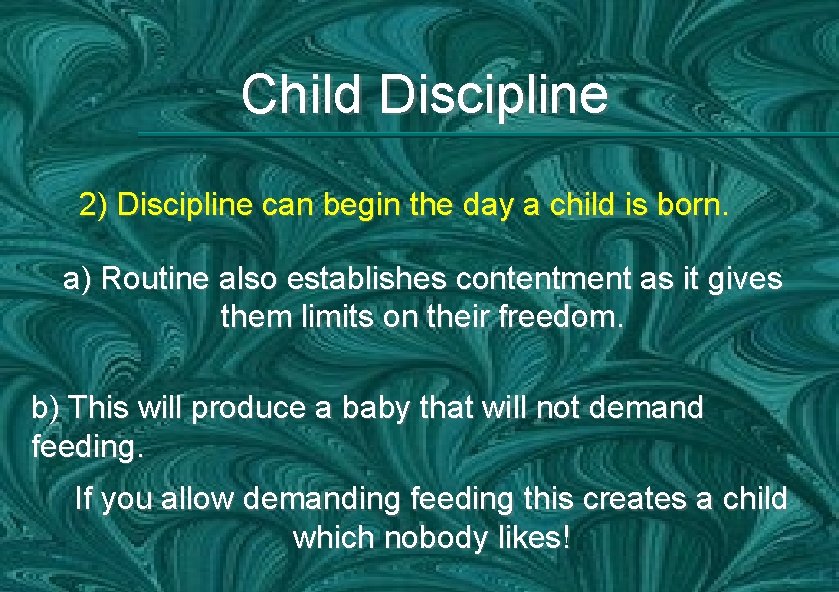 Child Discipline

2) Discipline can begin the day a child is born.

a) Routine also establishes contentment as it gives them limits on their freedom.

b) This will produce a baby that will not demand feeding.

If you allow demanding feeding this creates a child which nobody likes!